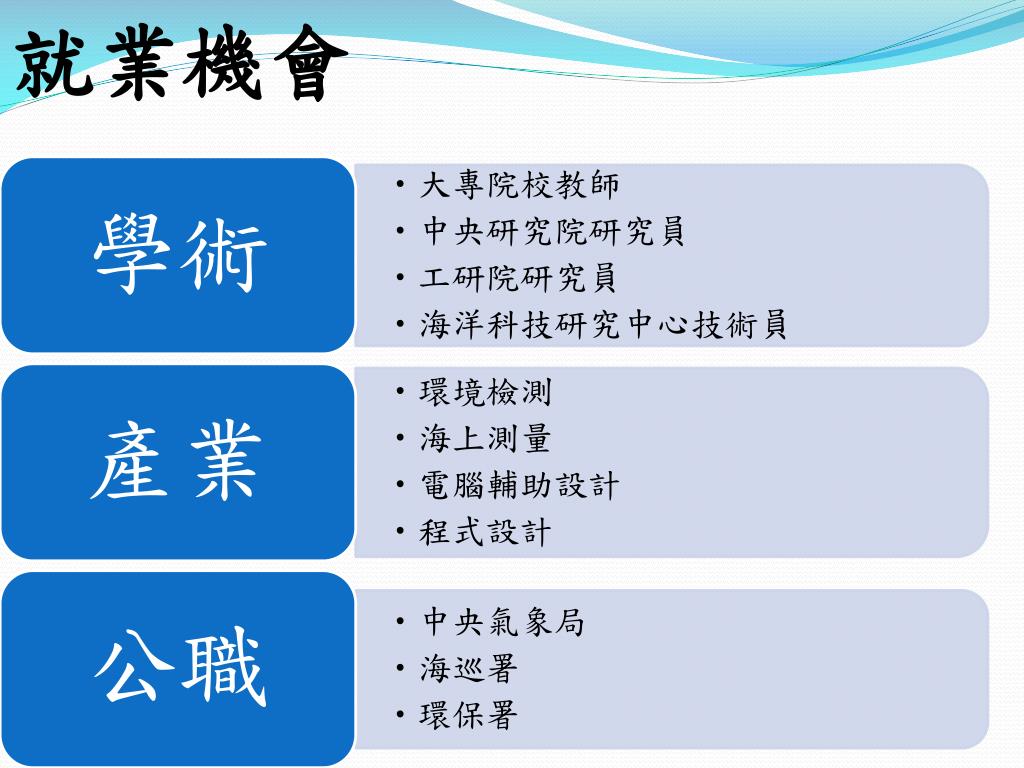 就業機會

學術

• 大專院校教師
• 中央研究院研究員
• 工研院研究員
• 海洋科技研究中心技術員

產業

• 環境檢測
• 海上測量
• 電腦輔助設計
• 程式設計

公職

• 中央氣象局
• 海巡署
• 環保署